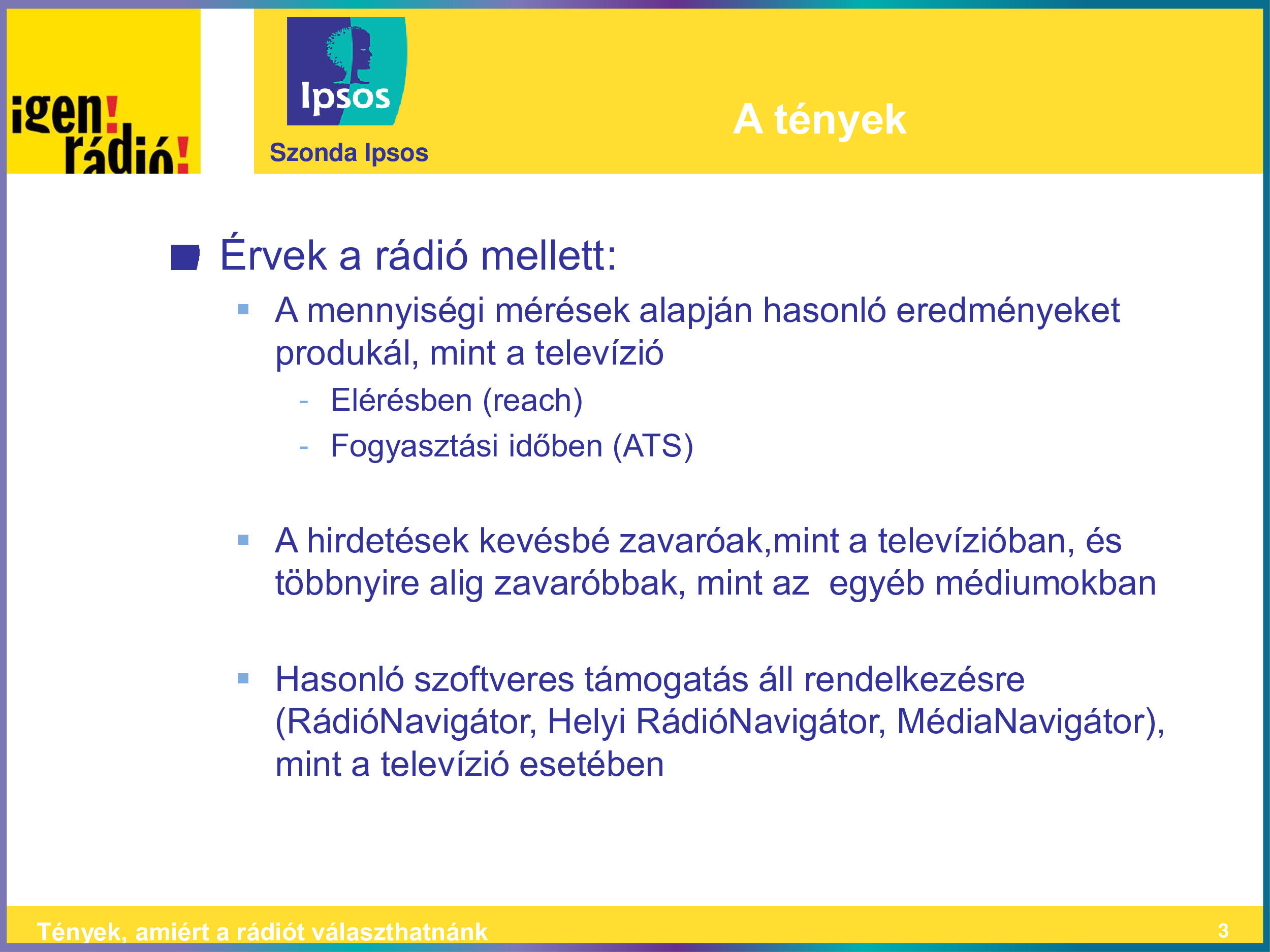 igen! rádió!

Ipsos

Szonda Ipsos

A tények

Érvek a rádió mellett:

A mennyiségi mérések alapján hasonló eredményeket produkál, mint a televízió

- Elérésben (reach)
- Fogyasztási időben (ATS)

A hirdetések kevésbé zavaróak,mint a televízióban, és többnyire alig zavaróbbak, mint az egyéb médiumokban

Hasonló szoftveres támogatás áll rendelkezésre (RádióNavigátor, Helyi RádióNavigátor, MédiaNavigátor), mint a televízió esetében

Tények, amiért a rádiót választhatnánk

3